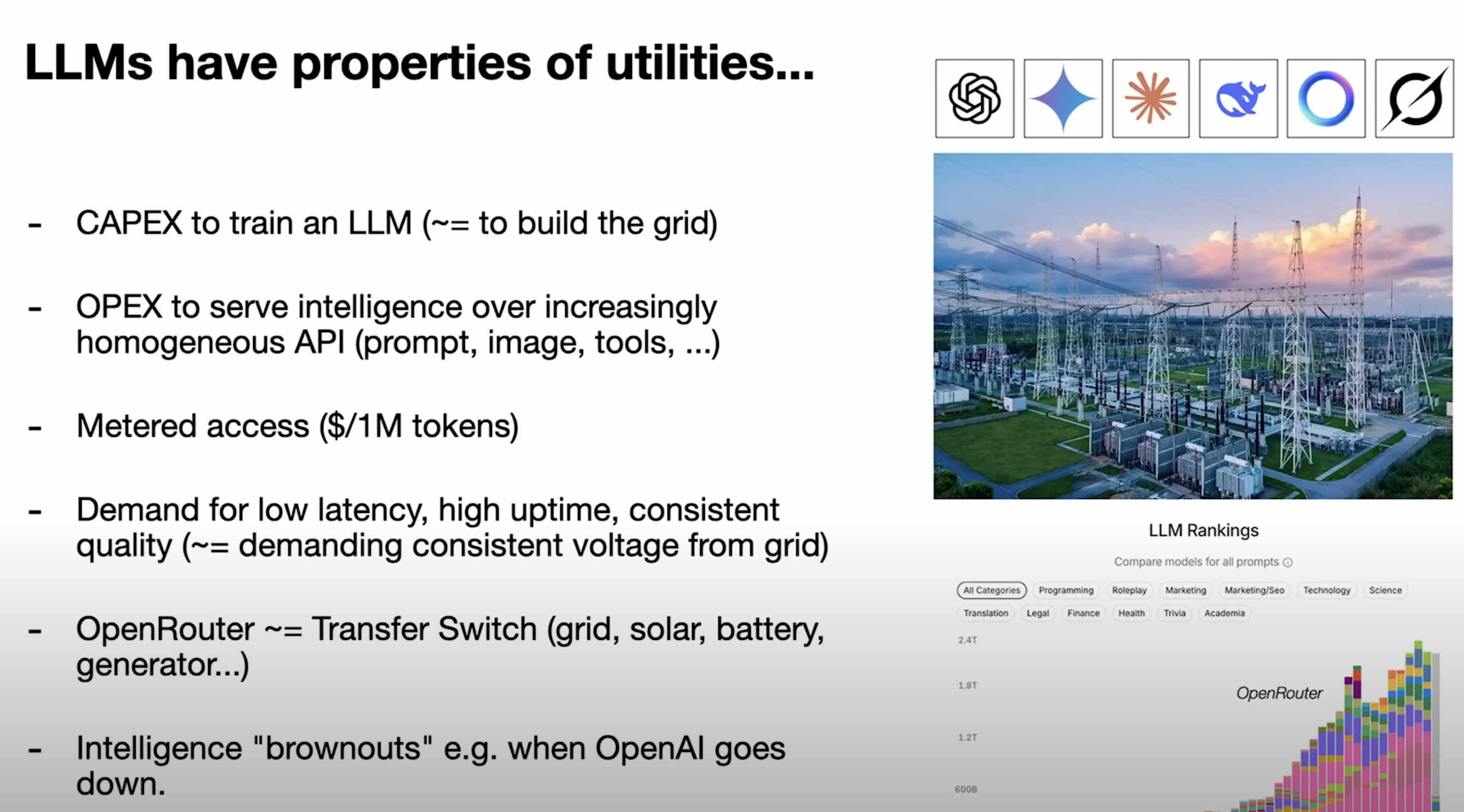 LLMs have properties of utilities...

- CAPEX to train an LLM (~= to build the grid)

- OPEX to serve intelligence over increasingly homogeneous API (prompt, image, tools, ...)

- Metered access ($/1M tokens)

- Demand for low latency, high uptime, consistent quality (~= demanding consistent voltage from grid)

- OpenRouter ~= Transfer Switch (grid, solar, battery, generator...)

- Intelligence "brownouts" e.g. when OpenAI goes down.

LLM Rankings

Compare models for all prompts

All Categories Programming Roleplay Marketing Marketing/Seo Technology Science
Translation Legal Finance Health Trivia Academia

2.4T
1.8T
1.2T
600B

OpenRouter